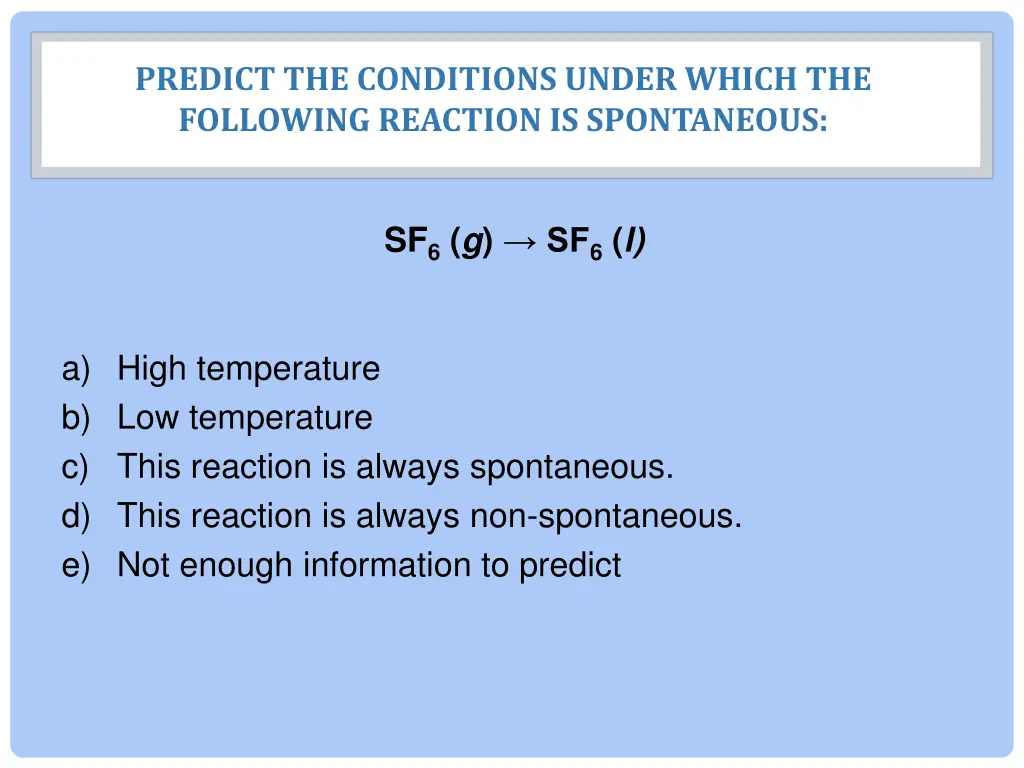 PREDICT THE CONDITIONS UNDER WHICH THE FOLLOWING REACTION IS SPONTANEOUS:

$SF_6\ (g) \rightarrow SF_6\ (l)$

a) High temperature
b) Low temperature
c) This reaction is always spontaneous.
d) This reaction is always non-spontaneous.
e) Not enough information to predict